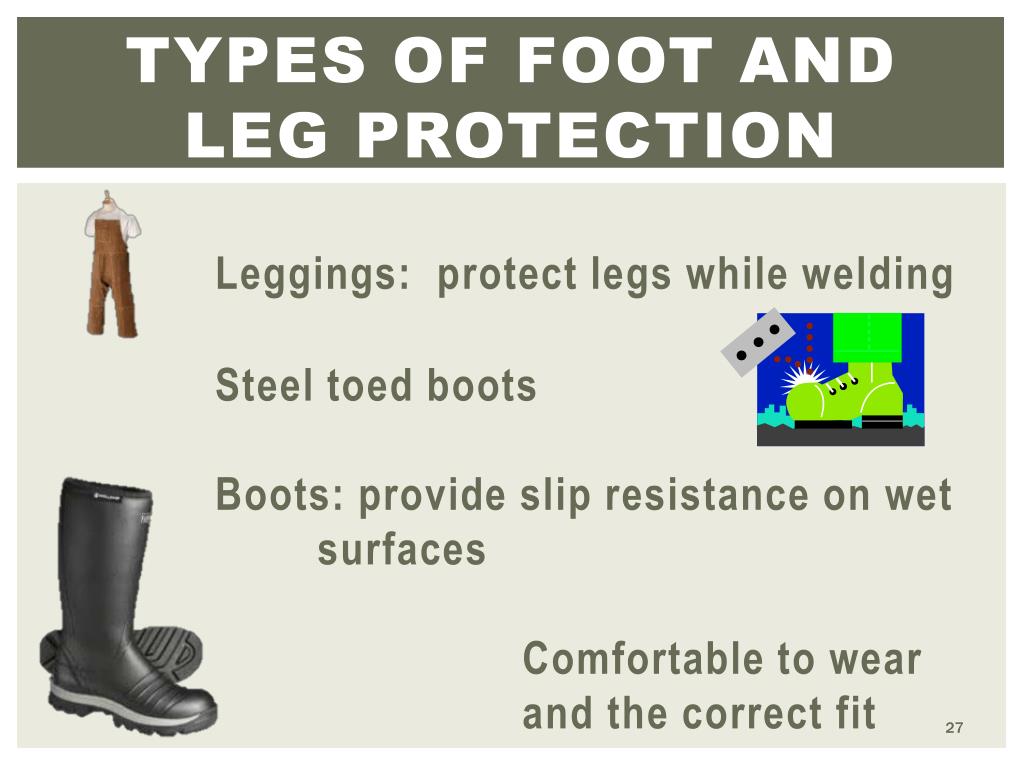 TYPES OF FOOT AND LEG PROTECTION

Leggings: protect legs while welding

Steel toed boots

Boots: provide slip resistance on wet surfaces

Comfortable to wear and the correct fit

27